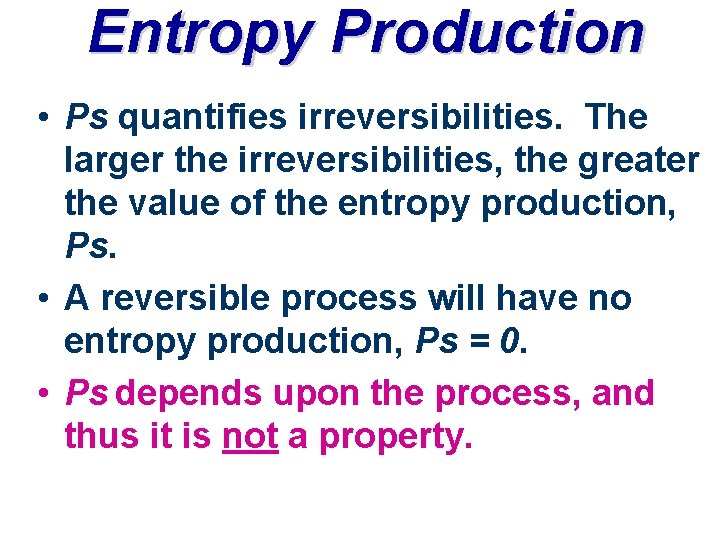 Entropy Production

• Ps quantifies irreversibilities. The larger the irreversibilities, the greater the value of the entropy production, Ps.

• A reversible process will have no entropy production, Ps = 0.

• Ps depends upon the process, and thus it is not a property.